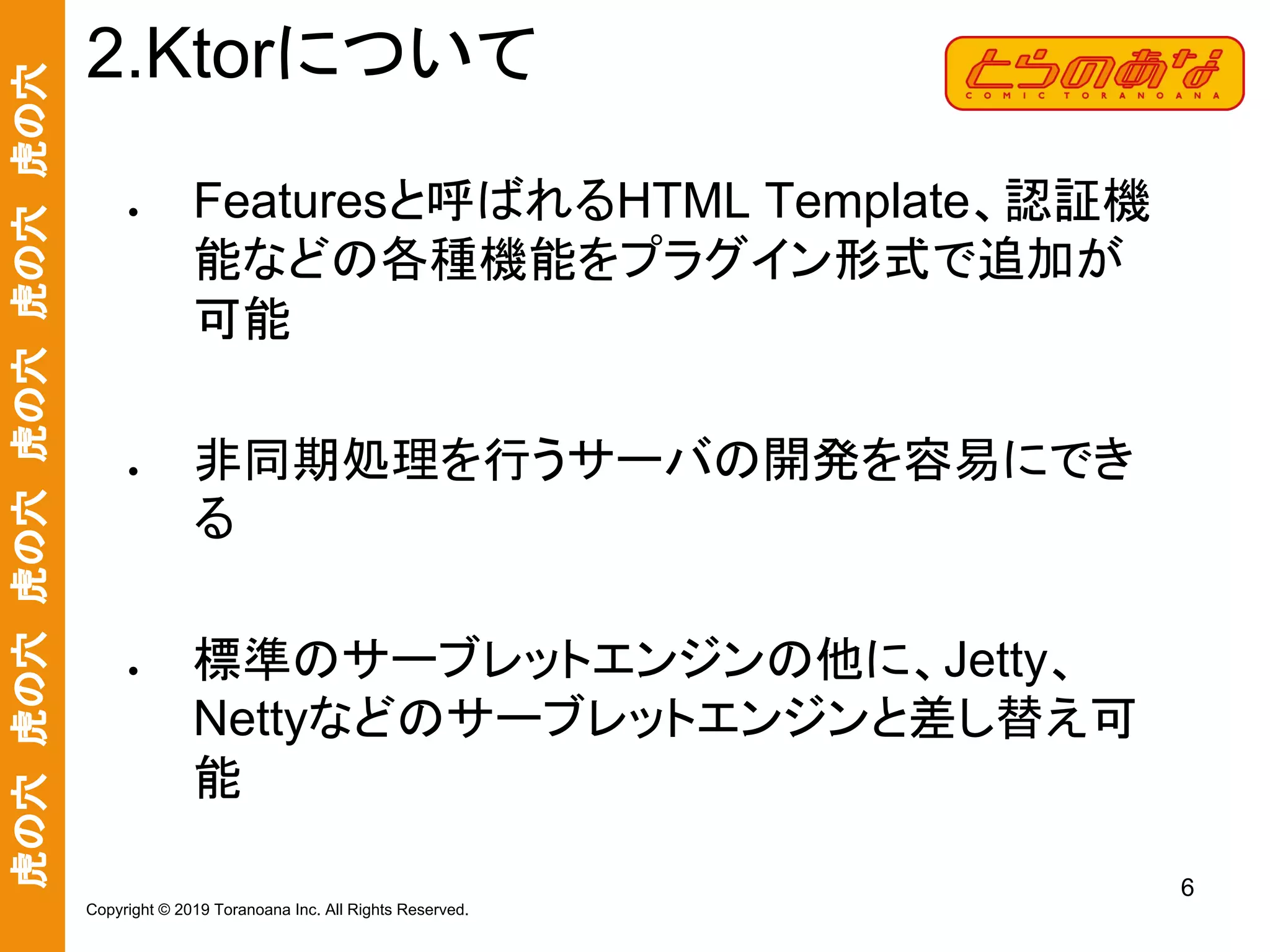 虎の穴 虎の穴 虎の穴 虎の穴 虎の穴 虎の穴

2.Ktorについて

とらのあな
COMIC TORANOANA

• Featuresと呼ばれるHTML Template、認証機能などの各種機能をプラグイン形式で追加が可能

• 非同期処理を行うサーバの開発を容易にできる

• 標準のサーブレットエンジンの他に、Jetty、Nettyなどのサーブレットエンジンと差し替え可能

6

Copyright © 2019 Toranoana Inc. All Rights Reserved.